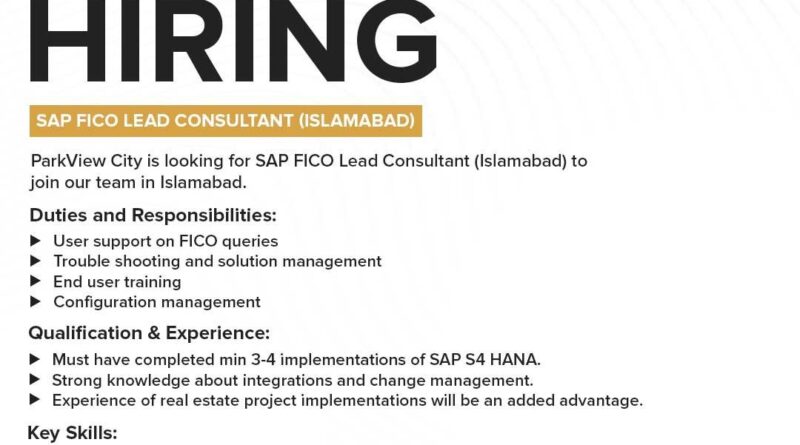 HIRING

SAP FICO LEAD CONSULTANT (ISLAMABAD)

ParkView City is looking for SAP FICO Lead Consultant (Islamabad) to join our team in Islamabad.

Duties and Responsibilities:
▶ User support on FICO queries
▶ Trouble shooting and solution management
▶ End user training
▶ Configuration management

Qualification & Experience:
▶ Must have completed min 3-4 implementations of SAP S4 HANA.
▶ Strong knowledge about integrations and change management.
▶ Experience of real estate project implementations will be an added advantage.

Key Skills: